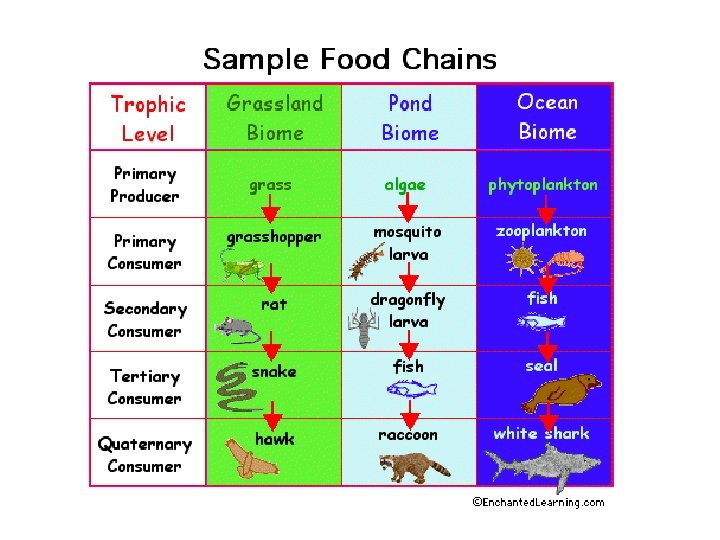 Sample Food Chains

| Trophic Level | Grassland Biome | Pond Biome | Ocean Biome |
|---|---|---|---|
| Primary Producer | grass | algae | phytoplankton |
| Primary Consumer | grasshopper | mosquito larva | zooplankton |
| Secondary Consumer | rat | dragonfly larva | fish |
| Tertiary Consumer | snake | fish | seal |
| Quaternary Consumer | hawk | raccoon | white shark |

©EnchantedLearning.com